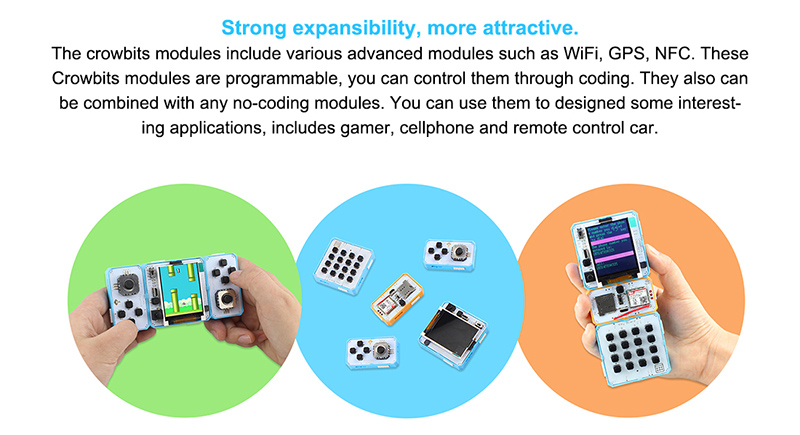 Strong expansibility, more attractive.

The crowbits modules include various advanced modules such as WiFi, GPS, NFC. These Crowbits modules are programmable, you can control them through coding. They also can be combined with any no-coding modules. You can use them to designed some interesting applications, includes gamer, cellphone and remote control car.